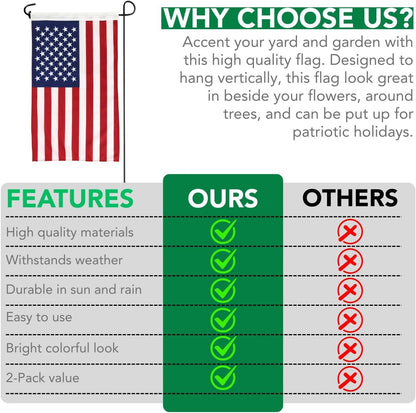 WHY CHOOSE US?
Accent your yard and garden with this high quality flag. Designed to hang vertically, this flag look great in beside your flowers, around trees, and can be put up for patriotic holidays.

| FEATURES | OURS | OTHERS |
|---|---|---|
| High quality materials | ✓ | ✗ |
| Withstands weather | ✓ | ✗ |
| Durable in sun and rain | ✓ | ✗ |
| Easy to use | ✓ | ✗ |
| Bright colorful look | ✓ | ✗ |
| 2-Pack value | ✓ | ✗ |